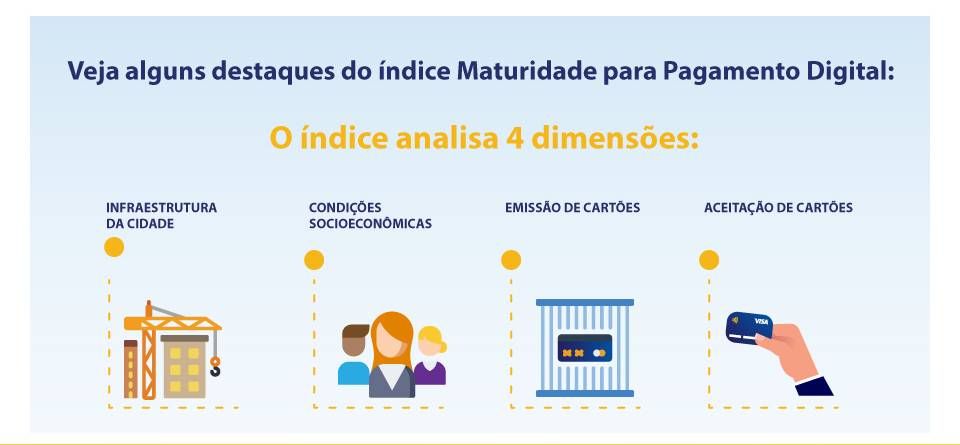 Veja alguns destaques do índice Maturidade para Pagamento Digital:

O índice analisa 4 dimensões:

INFRAESTRUTURA DA CIDADE

CONDIÇÕES SOCIOECONÔMICAS

EMISSÃO DE CARTÕES

ACEITAÇÃO DE CARTÕES

VISA